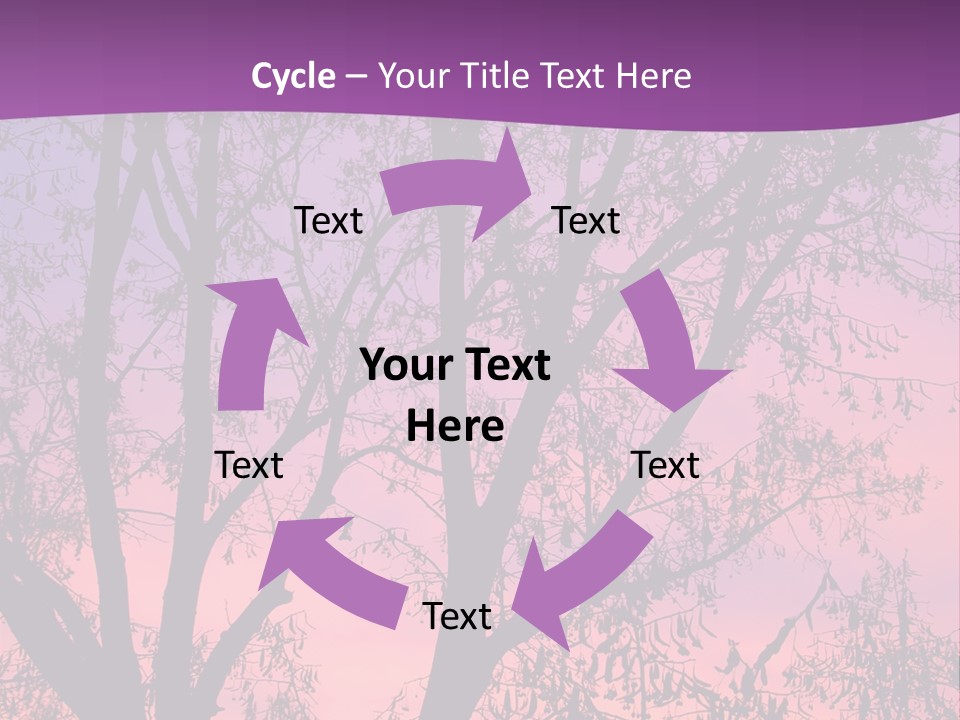 Cycle – Your Title Text Here

Text

Text

Your Text Here

Text

Text

Text